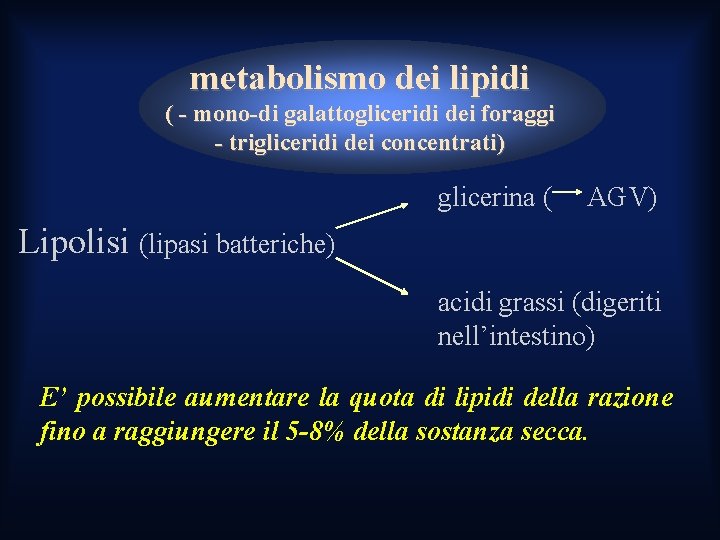 metabolismo dei lipidi
( - mono-di galattogliceridi dei foraggi
- trigliceridi dei concentrati)

Lipolisi (lipasi batteriche)

glicerina (→ AGV)

acidi grassi (digeriti nell'intestino)

E' possibile aumentare la quota di lipidi della razione fino a raggiungere il 5-8% della sostanza secca.